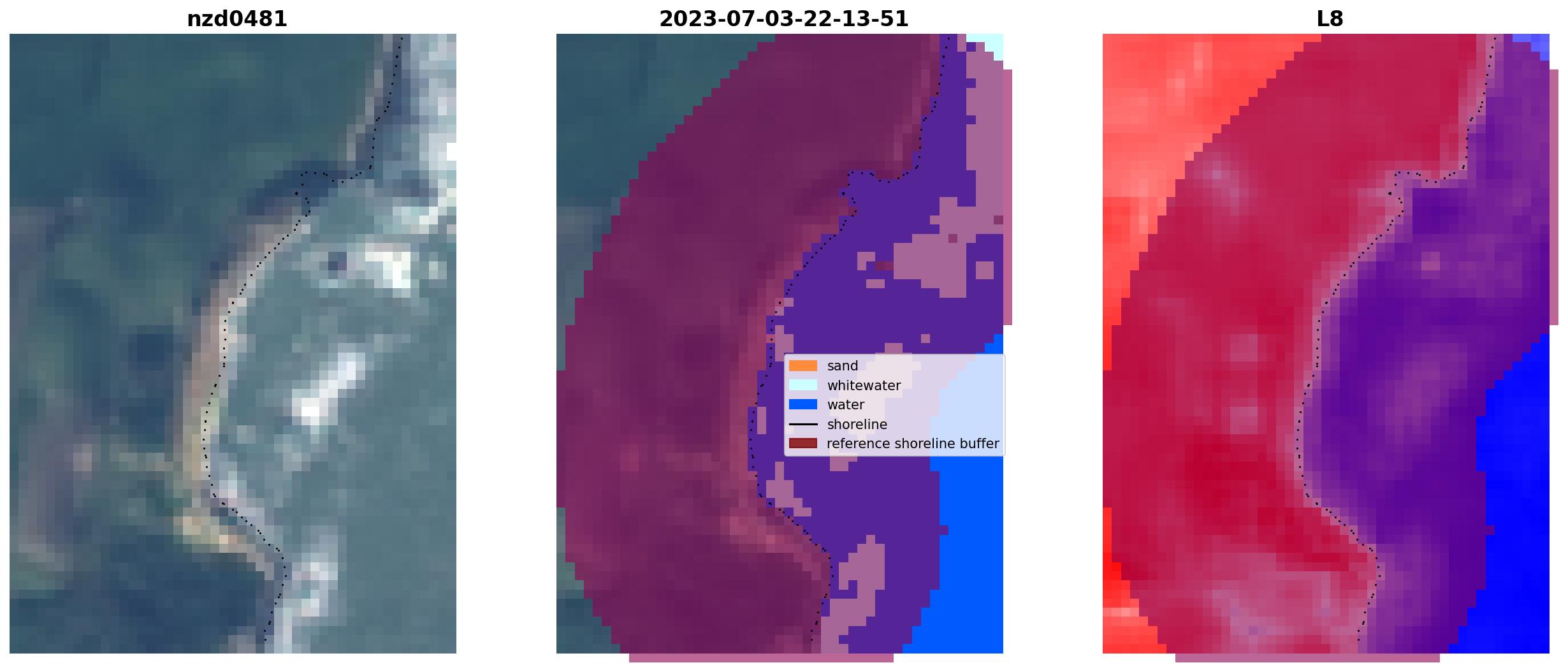 nzd0481

2023-07-03-22-13-51

L8

sand
whitewater
water
shoreline
reference shoreline buffer